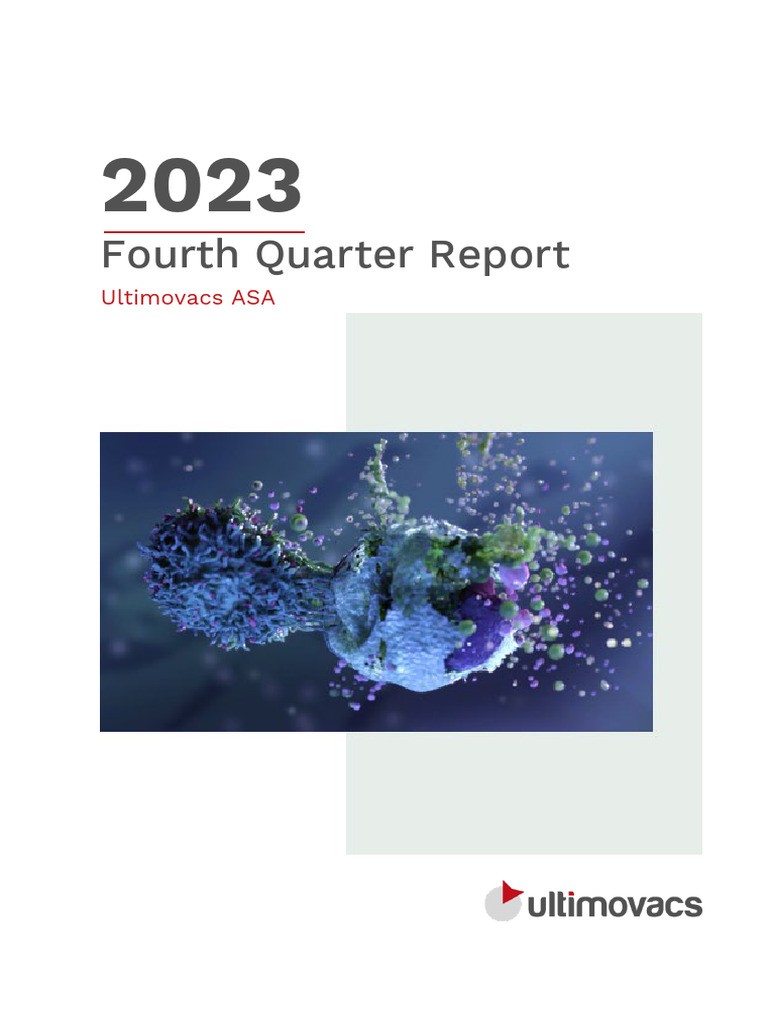 2023

Fourth Quarter Report

Ultimovacs ASA

ultimovacs